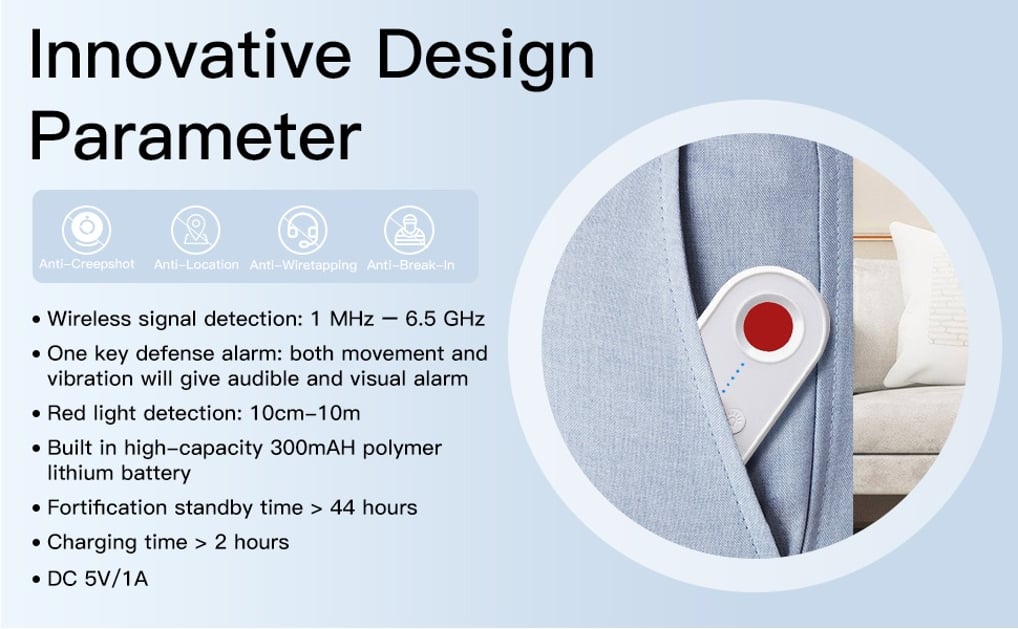 Innovative Design Parameter

Anti-Creepshot Anti-Location Anti-Wiretapping Anti-Break-In

• Wireless signal detection: 1 MHz — 6.5 GHz
• One key defense alarm: both movement and vibration will give audible and visual alarm
• Red light detection: 10cm-10m
• Built in high-capacity 300mAH polymer lithium battery
• Fortification standby time > 44 hours
• Charging time > 2 hours
• DC 5V/1A